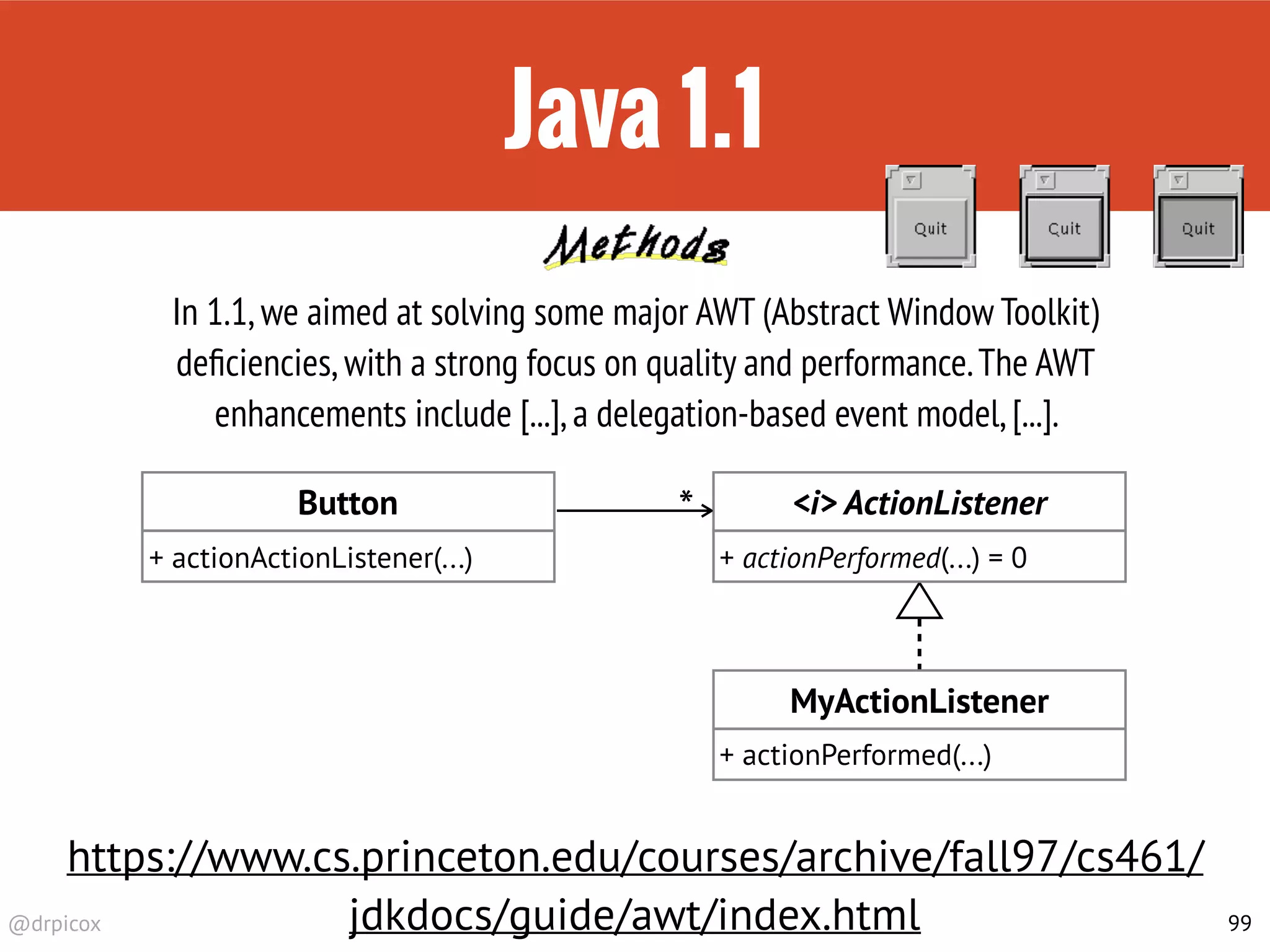 Java 1.1

Methods

Quit

Quit

Quit

In 1.1, we aimed at solving some major AWT (Abstract Window Toolkit) deficiencies, with a strong focus on quality and performance. The AWT enhancements include [...], a delegation-based event model, [...].

Button

+ actionActionListener(...)

*

<i> ActionListener

+ actionPerformed(...) = 0

MyActionListener

+ actionPerformed(...)

https://www.cs.princeton.edu/courses/archive/fall97/cs461/jdkdocs/guide/awt/index.html

@drpicox

99